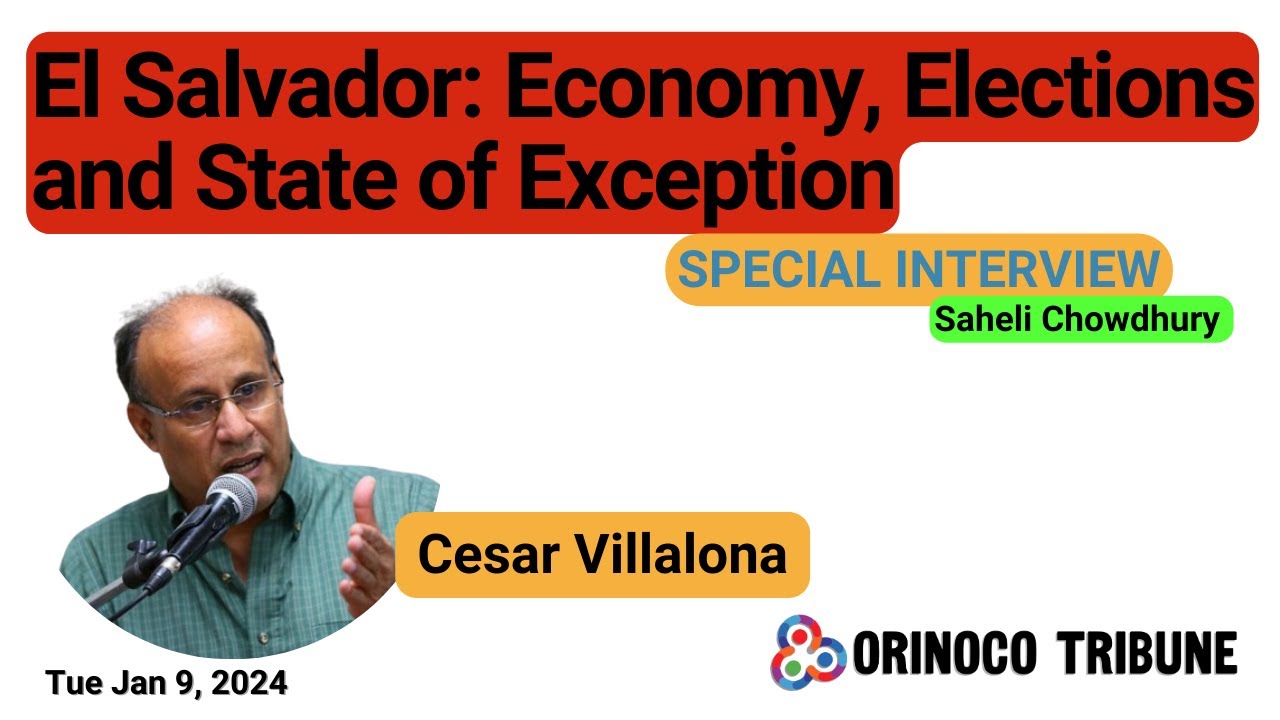 El Salvador: Economy, Elections and State of Exception

SPECIAL INTERVIEW

Saheli Chowdhury

Cesar Villalona

Tue Jan 9, 2024

ORINOCO TRIBUNE